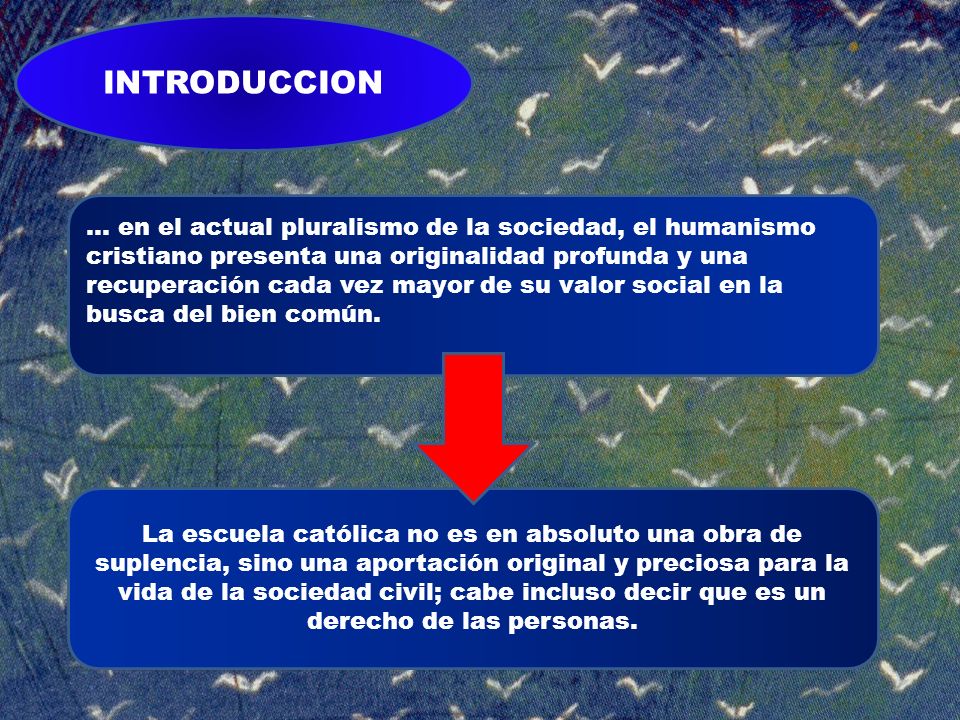 INTRODUCCION

… en el actual pluralismo de la sociedad, el humanismo cristiano presenta una originalidad profunda y una recuperación cada vez mayor de su valor social en la busca del bien común.

La escuela católica no es en absoluto una obra de suplencia, sino una aportación original y preciosa para la vida de la sociedad civil; cabe incluso decir que es un derecho de las personas.